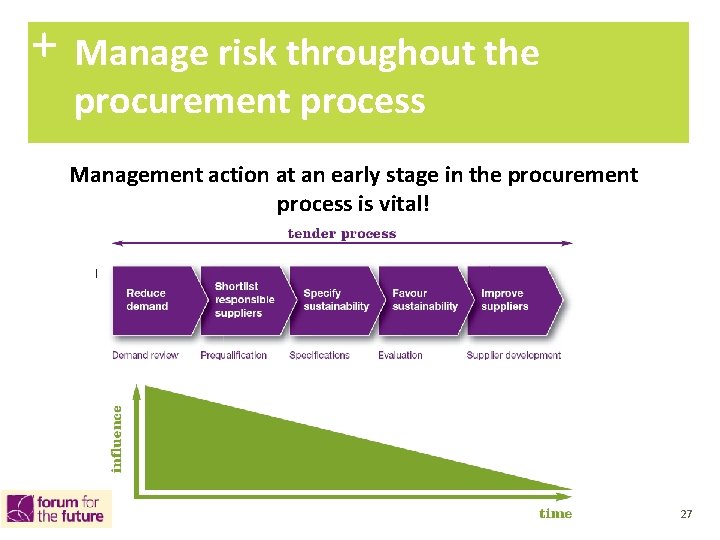 + Manage risk throughout the procurement process

Management action at an early stage in the procurement process is vital!

tender process

Reduce demand

Shortlist responsible suppliers

Specify sustainability

Favour sustainability

Improve suppliers

Demand review

Prequalification

Specifications

Evaluation

Supplier development

influence

time

forum for the future

27